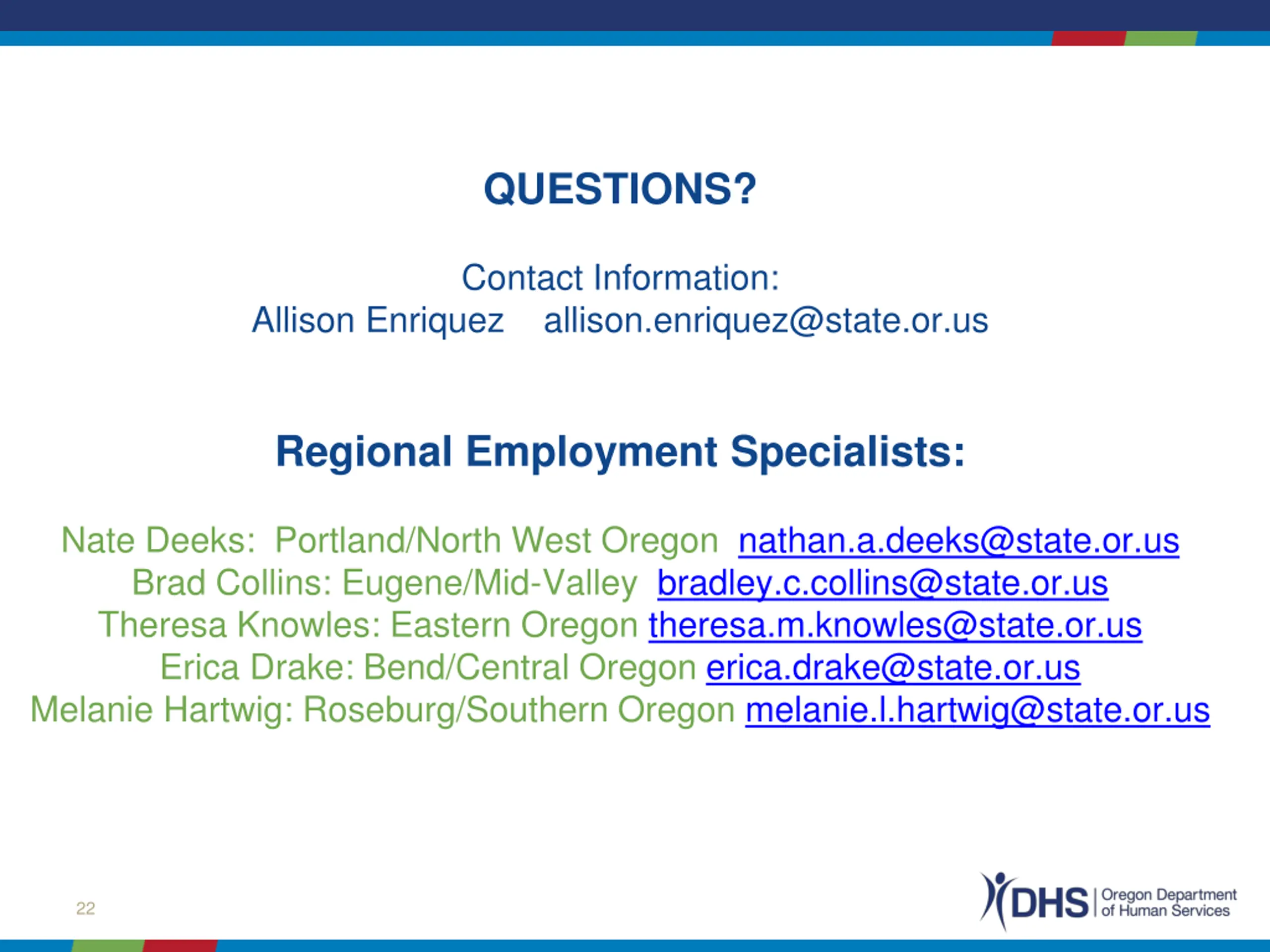 QUESTIONS?

Contact Information:
Allison Enriquez allison.enriquez@state.or.us

Regional Employment Specialists:

Nate Deeks: Portland/North West Oregon nathan.a.deeks@state.or.us
Brad Collins: Eugene/Mid-Valley bradley.c.collins@state.or.us
Theresa Knowles: Eastern Oregon theresa.m.knowles@state.or.us
Erica Drake: Bend/Central Oregon erica.drake@state.or.us
Melanie Hartwig: Roseburg/Southern Oregon melanie.l.hartwig@state.or.us

22

DHS | Oregon Department of Human Services